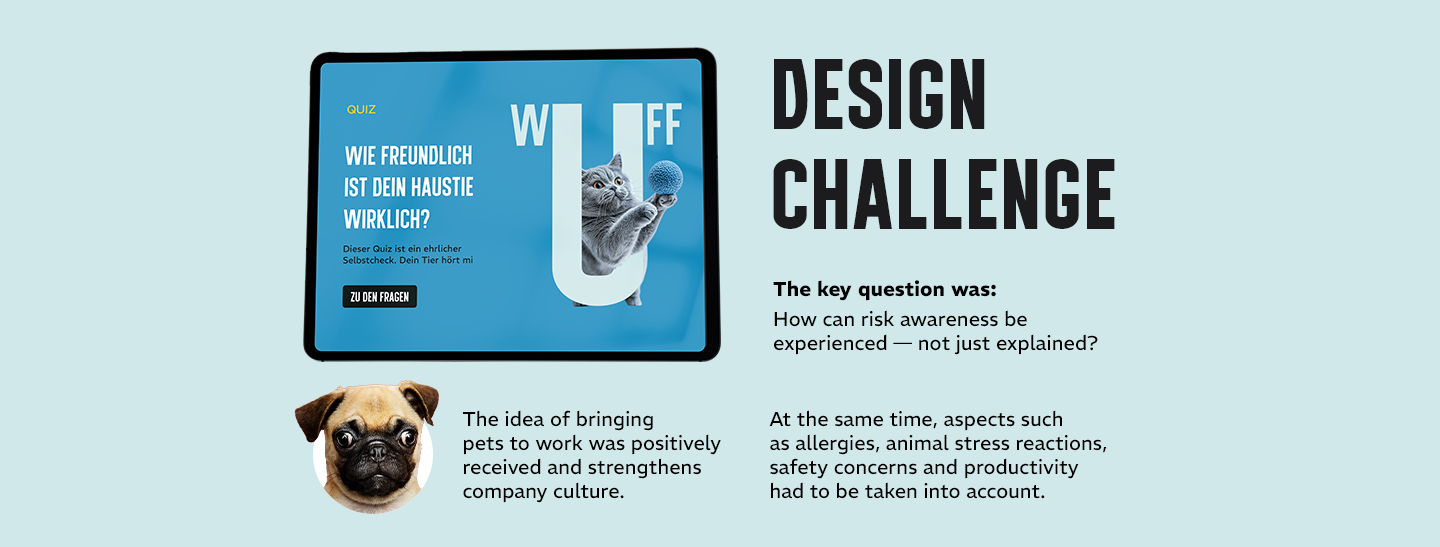 QUIZ

WIE FREUNDLICH IST DEIN HAUSTIE WIRKLICH?

Dieser Quiz ist ein ehrlicher Selbstcheck. Dein Tier hört mi

ZU DEN FRAGEN

WUFF

DESIGN CHALLENGE

The key question was:

How can risk awareness be experienced — not just explained?

The idea of bringing pets to work was positively received and strengthens company culture.

At the same time, aspects such as allergies, animal stress reactions, safety concerns and productivity had to be taken into account.